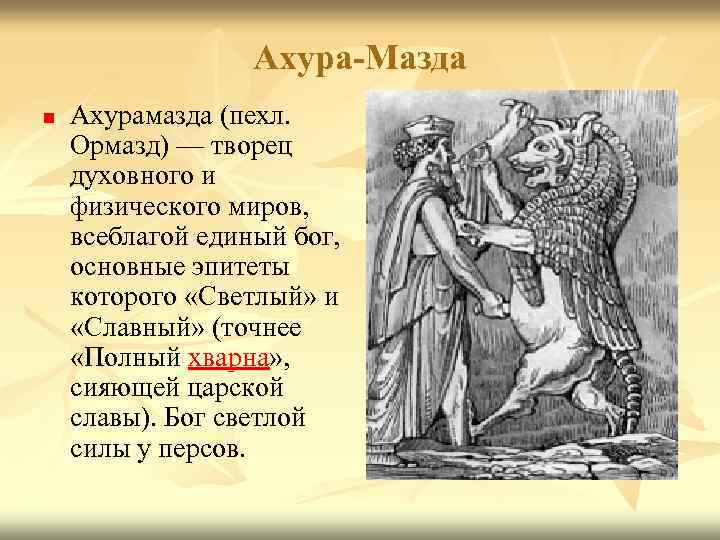 Ахура-Мазда

Ахурамазда (пехл. Ормазд) — творец духовного и физического миров, всеблагой единый бог, основные эпитеты которого «Светлый» и «Славный» (точнее «Полный хварна», сияющей царской славы). Бог светлой силы у персов.